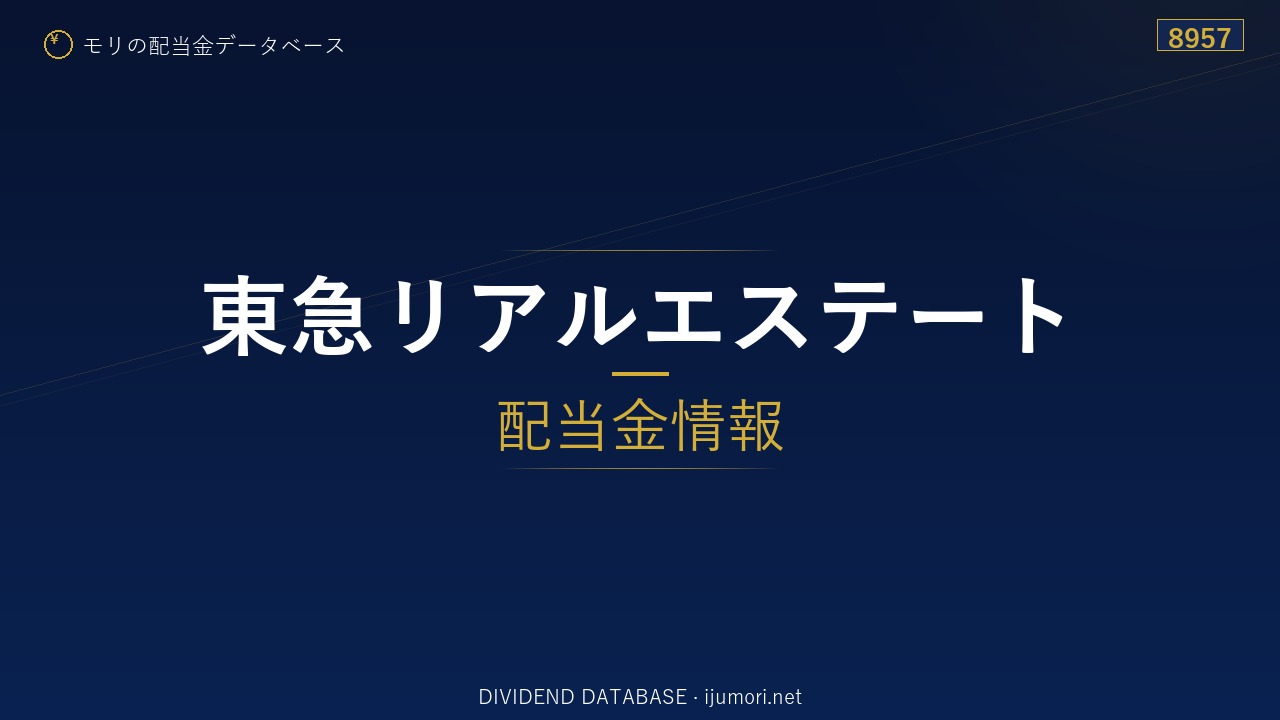 ¥ モリの配当金データベース

8957

東急リアルエステート

配当金情報

DIVIDEND DATABASE · ijumori.net